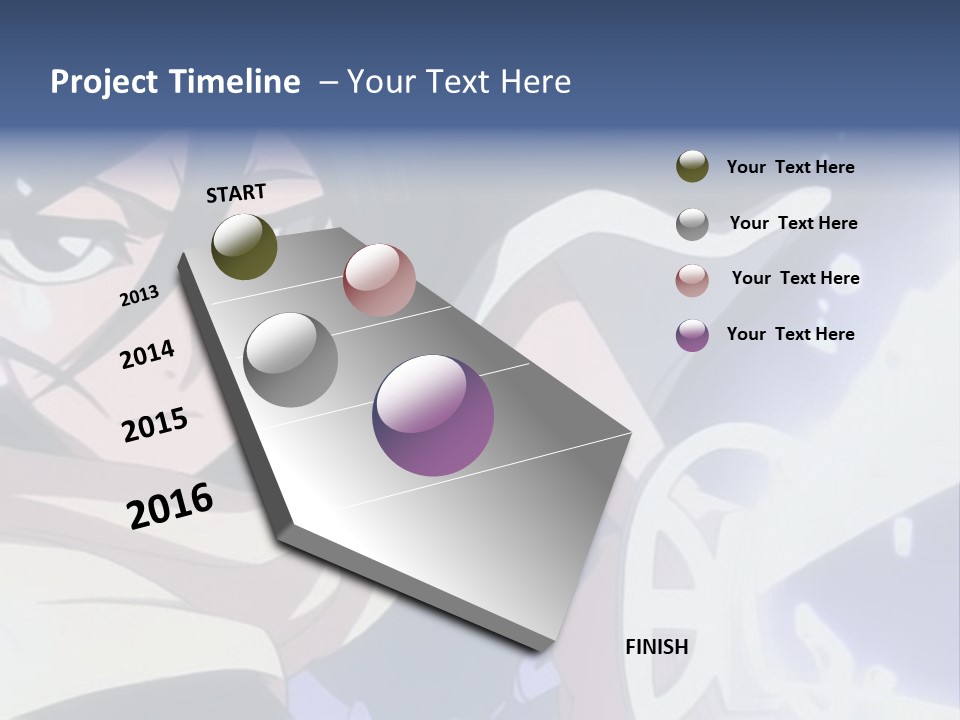 Project Timeline – Your Text Here

START

2013

2014

2015

2016

FINISH

Your Text Here

Your Text Here

Your Text Here

Your Text Here